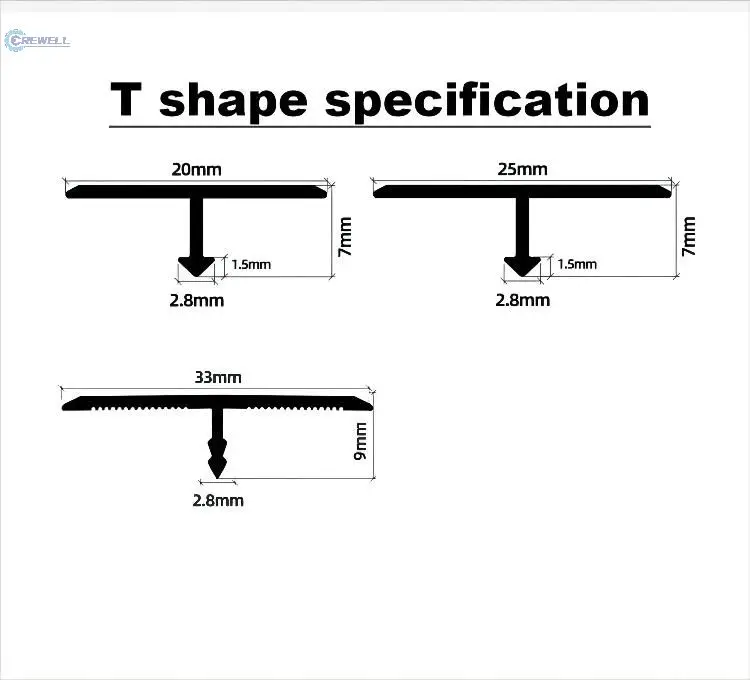 CREWELL

T shape specification

20mm
7mm
1.5mm
2.8mm

25mm
7mm
1.5mm
2.8mm

33mm
9mm
2.8mm